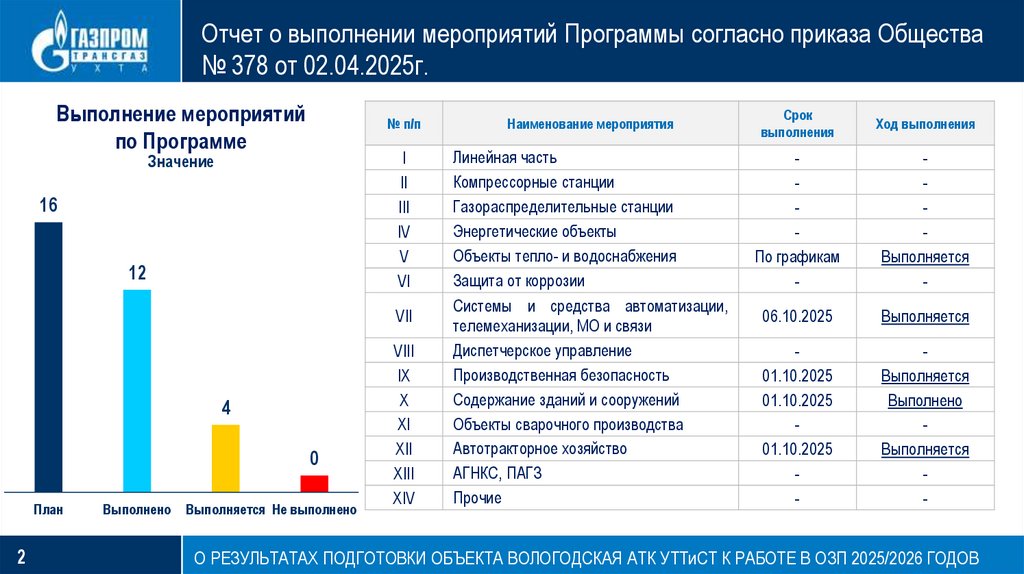 ГАЗПРОМ ТРАНСГАЗ УХТА

Отчет о выполнении мероприятий Программы согласно приказа Общества № 378 от 02.04.2025г.

Выполнение мероприятий по Программе
Значение

16
12
4
0

План
Выполнено
Выполняется
Не выполнено

| № п/п | Наименование мероприятия | Срок выполнения | Ход выполнения |
|---|---|---|---|
| I | Линейная часть | - | - |
| II | Компрессорные станции | - | - |
| III | Газораспределительные станции | - | - |
| IV | Энергетические объекты | - | - |
| V | Объекты тепло- и водоснабжения | По графикам | Выполняется |
| VI | Защита от коррозии | - | - |
| VII | Системы и средства автоматизации, телемеханизации, МО и связи | 06.10.2025 | Выполняется |
| VIII | Диспетчерское управление | - | - |
| IX | Производственная безопасность | 01.10.2025 | Выполняется |
| X | Содержание зданий и сооружений | 01.10.2025 | Выполнено |
| XI | Объекты сварочного производства | - | - |
| XII | Автотракторное хозяйство | 01.10.2025 | Выполняется |
| XIII | АГНКС, ПАГЗ | - | - |
| XIV | Прочие | - | - |

2

О РЕЗУЛЬТАТАХ ПОДГОТОВКИ ОБЪЕКТА ВОЛОГОДСКАЯ АТК УТТиСТ К РАБОТЕ В ОЗП 2025/2026 ГОДОВ